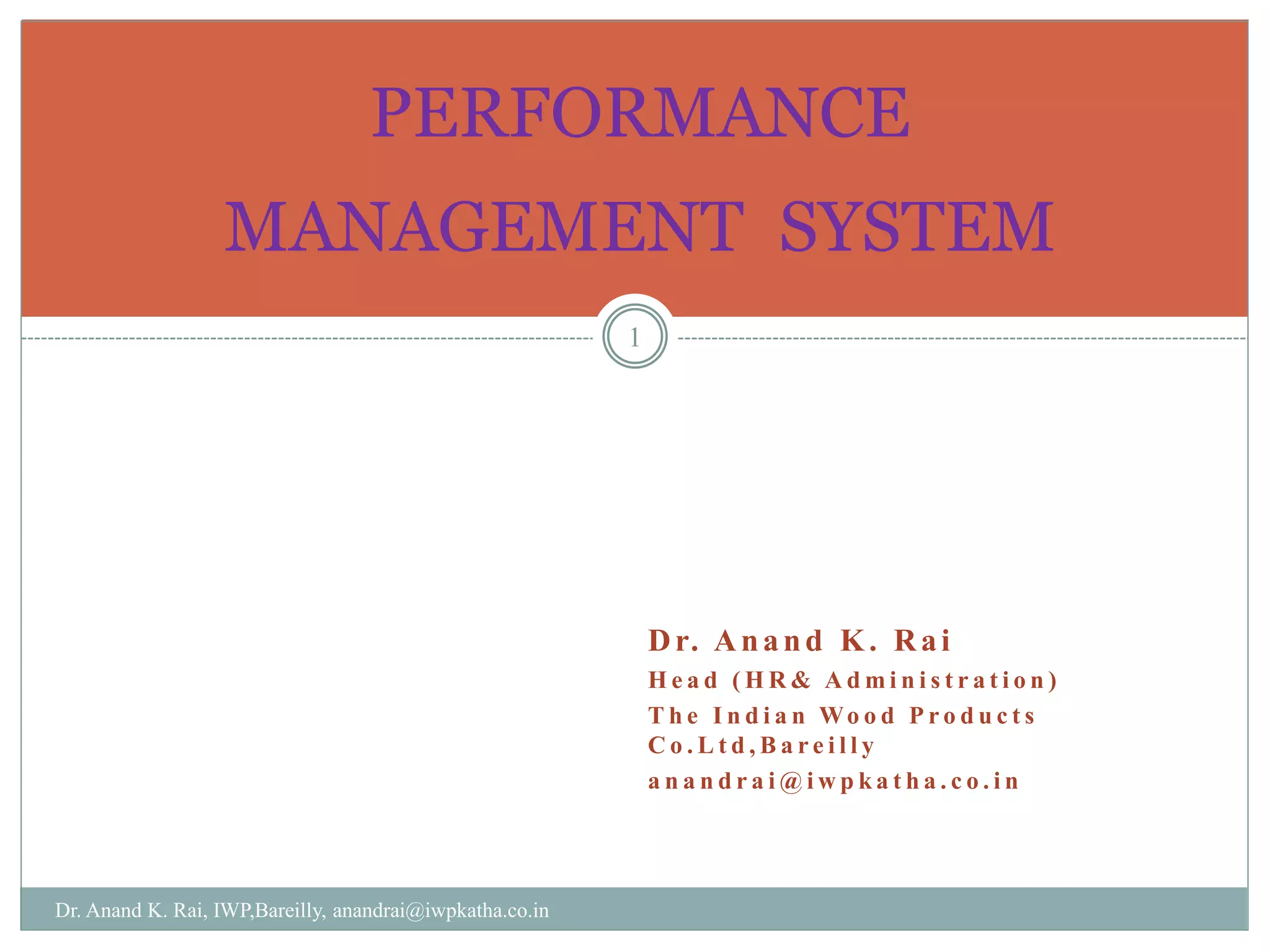 PERFORMANCE MANAGEMENT SYSTEM

1

Dr. Anand K. Rai
Head (HR& Administration)
The Indian Wood Products Co.Ltd,Bareilly
anandrai@iwpkatha.co.in

Dr. Anand K. Rai, IWP,Bareilly, anandrai@iwpkatha.co.in